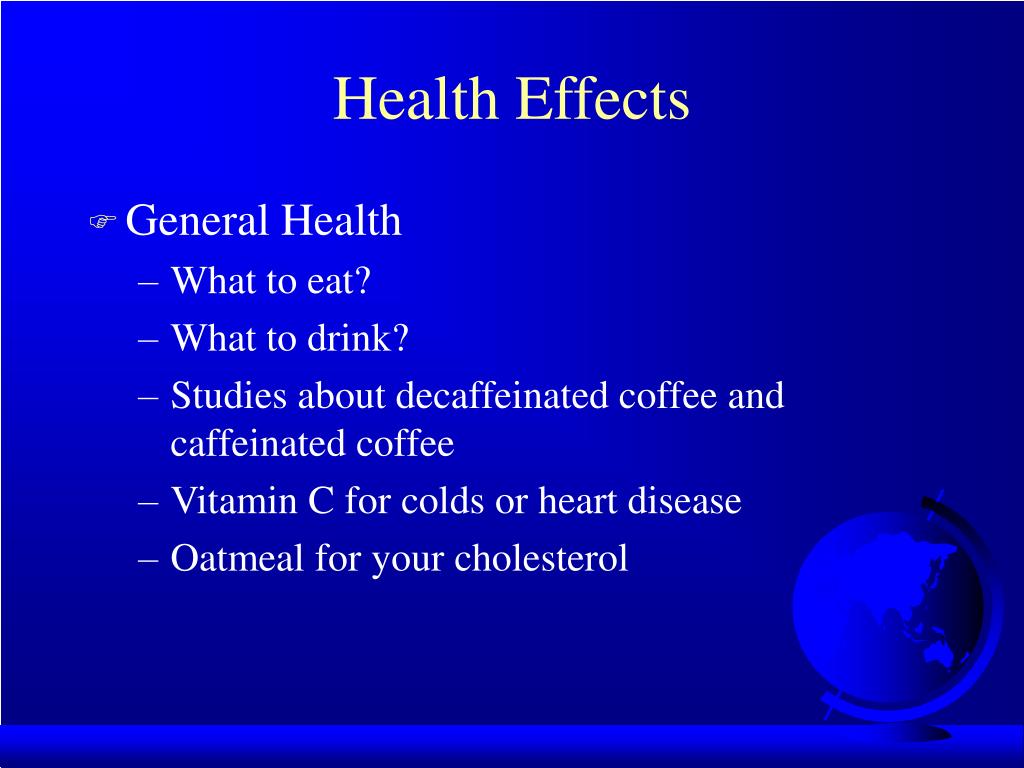 Health Effects

General Health
– What to eat?
– What to drink?
– Studies about decaffeinated coffee and caffeinated coffee
– Vitamin C for colds or heart disease
– Oatmeal for your cholesterol